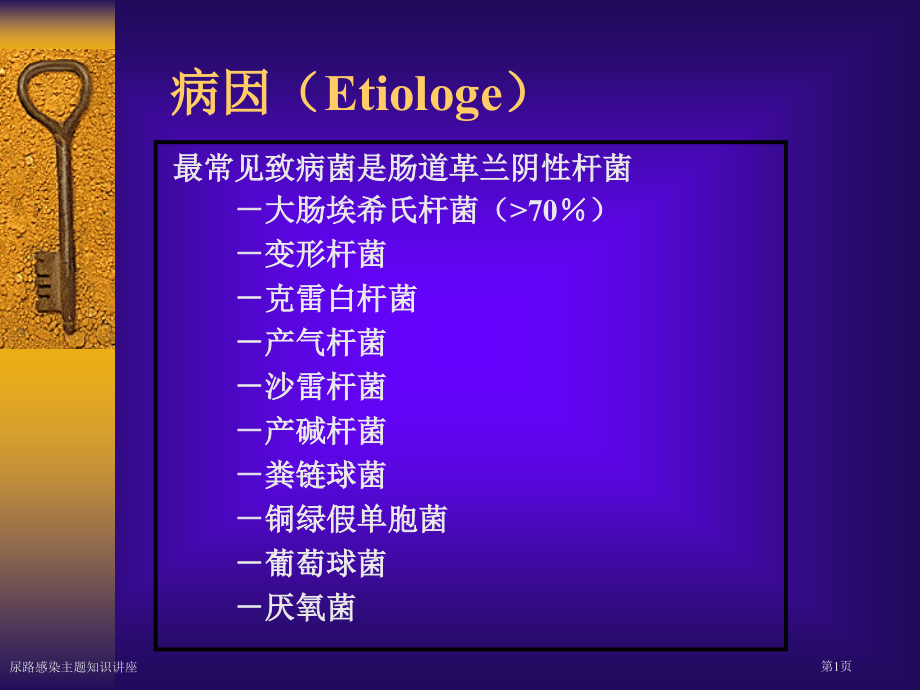 病因（Etiologe）

最常见致病菌是肠道革兰阴性杆菌

－大肠埃希氏杆菌（>70％）

－变形杆菌

－克雷白杆菌

－产气杆菌

－沙雷杆菌

－产碱杆菌

－粪链球菌

－铜绿假单胞菌

－葡萄球菌

－厌氧菌

尿路感染主题知识讲座

第1页